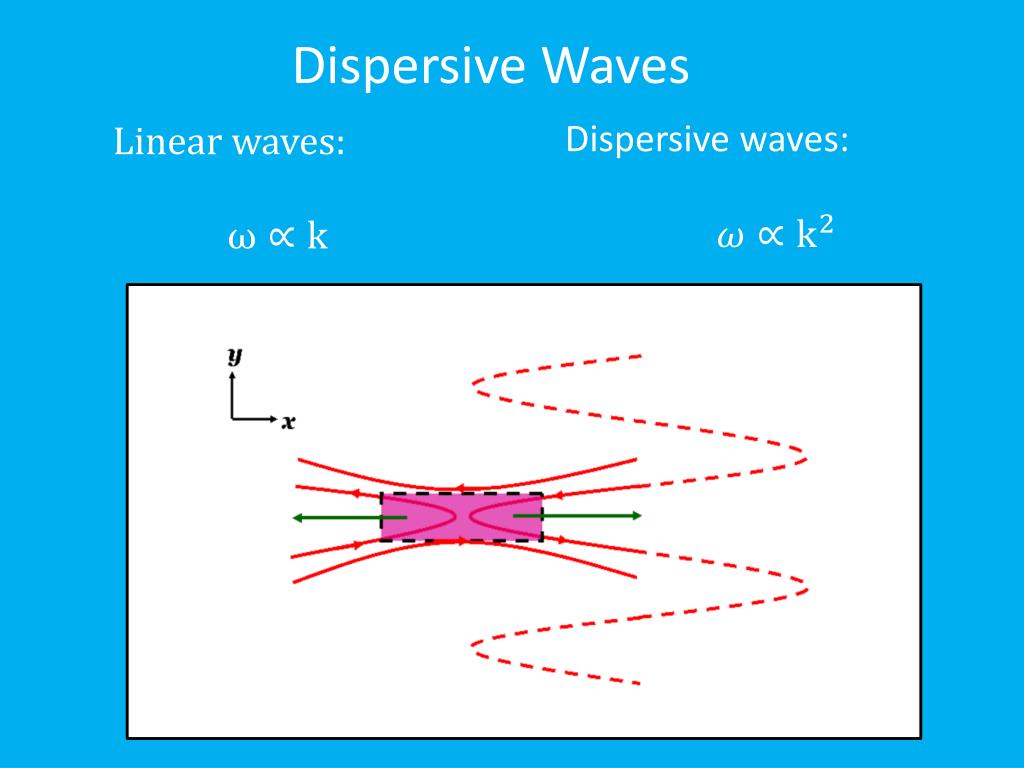 Dispersive Waves

Linear waves:

$\omega \propto k$

Dispersive waves:

$\omega \propto k^2$

y

x